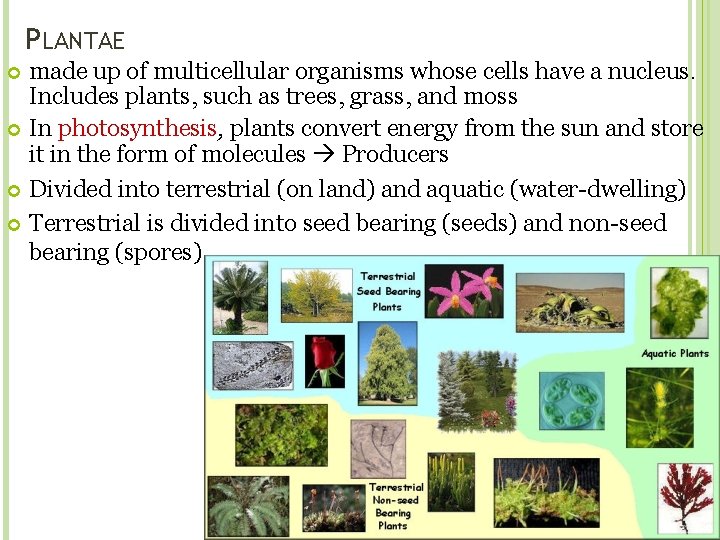 PLANTAE

made up of multicellular organisms whose cells have a nucleus. Includes plants, such as trees, grass, and moss

In photosynthesis, plants convert energy from the sun and store it in the form of molecules → Producers

Divided into terrestrial (on land) and aquatic (water-dwelling)

Terrestrial is divided into seed bearing (seeds) and non-seed bearing (spores)

Terrestrial Seed Bearing Plants

Aquatic Plants

Terrestrial Non-seed Bearing Plants